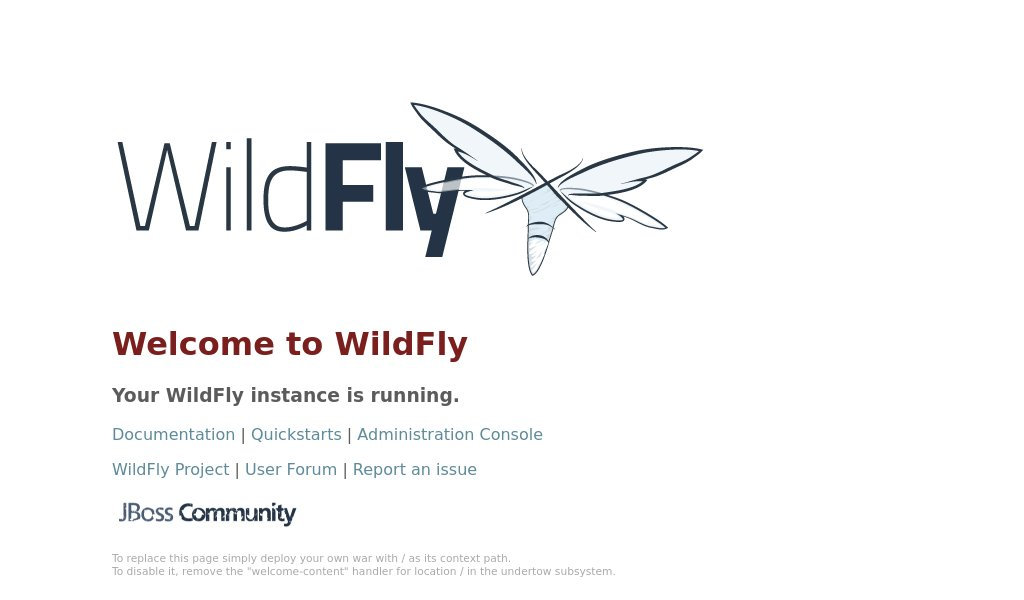 WildFly

Welcome to WildFly

Your WildFly instance is running.

Documentation | Quickstarts | Administration Console

WildFly Project | User Forum | Report an issue

JBoss Community

To replace this page simply deploy your own war with / as its context path.
To disable it, remove the "welcome-content" handler for location / in the undertow subsystem.